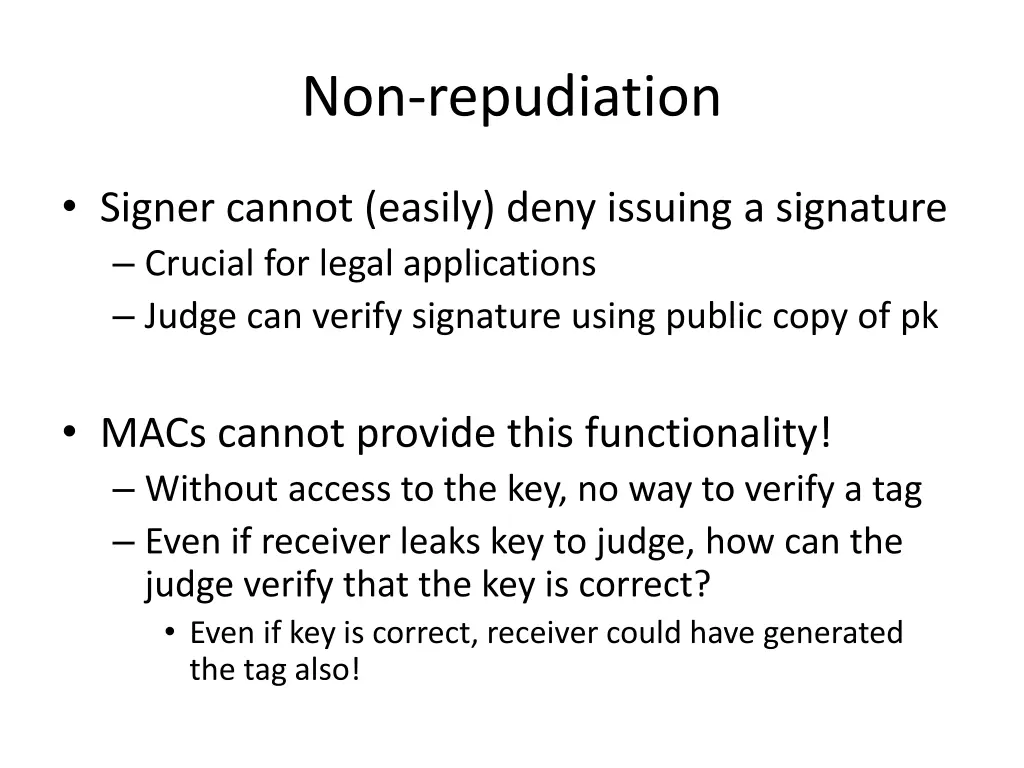 Non-repudiation

• Signer cannot (easily) deny issuing a signature
– Crucial for legal applications
– Judge can verify signature using public copy of pk

• MACs cannot provide this functionality!
– Without access to the key, no way to verify a tag
– Even if receiver leaks key to judge, how can the judge verify that the key is correct?
• Even if key is correct, receiver could have generated the tag also!